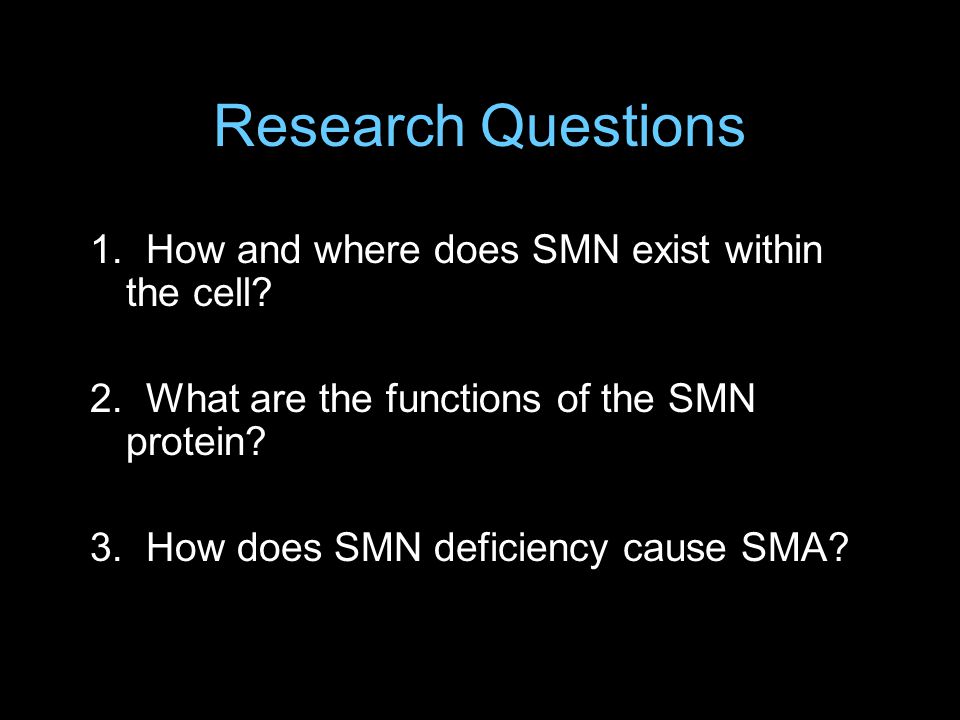 Research Questions

1. How and where does SMN exist within the cell?

2. What are the functions of the SMN protein?

3. How does SMN deficiency cause SMA?